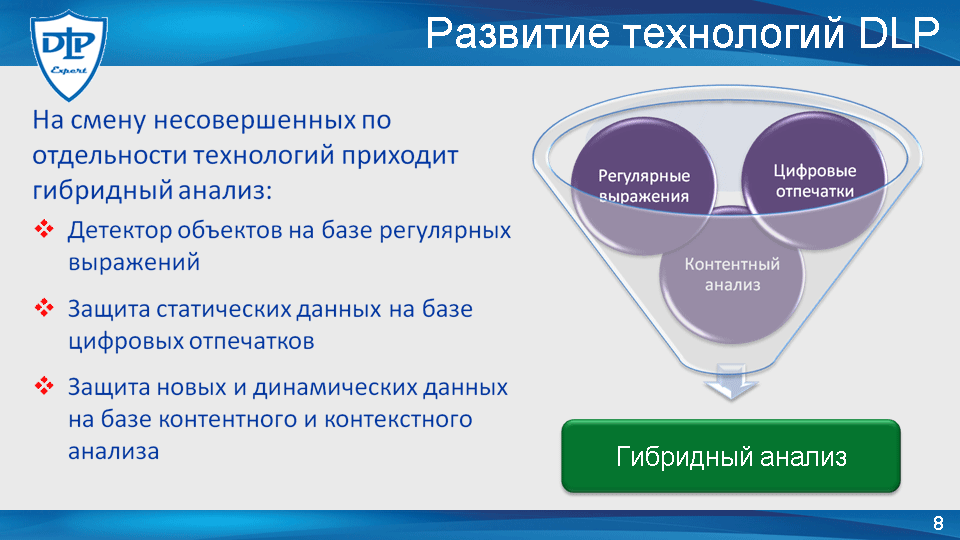 DLP
Expert

Развитие технологий DLP

На смену несовершенных по отдельности технологий приходит гибридный анализ:

❖ Детектор объектов на базе регулярных выражений

❖ Защита статических данных на базе цифровых отпечатков

❖ Защита новых и динамических данных на базе контентного и контекстного анализа

Регулярные выражения

Цифровые отпечатки

Контентный анализ

Гибридный анализ

8